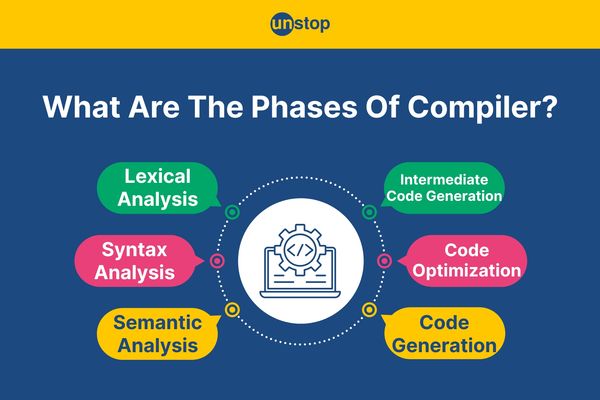 unstop

What Are The Phases Of Compiler?

Lexical Analysis

Syntax Analysis

Semantic Analysis

</>

Intermediate Code Generation

Code Optimization

Code Generation